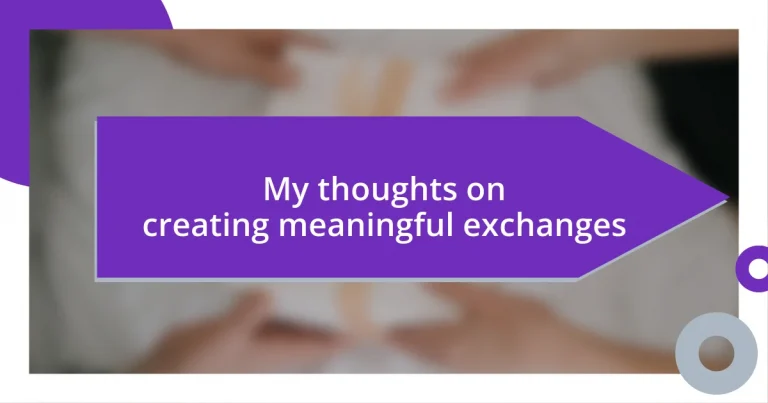 My thoughts on creating meaningful exchanges